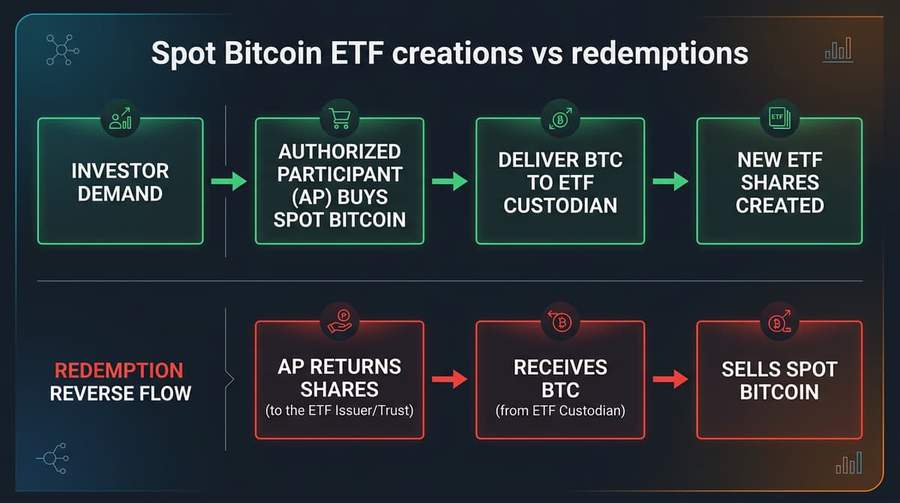 Spot Bitcoin ETF creations vs redemptions

INVESTOR DEMAND

AUTHORIZED PARTICIPANT (AP) BUYS SPOT BITCOIN

DELIVER BTC TO ETF CUSTODIAN

ETF

NEW ETF SHARES CREATED

REDEMPTION REVERSE FLOW

AP RETURNS SHARES (to the ETF Issuer/Trust)

RECEIVES BTC (from ETF Custodian)

SELLS SPOT BITCOIN